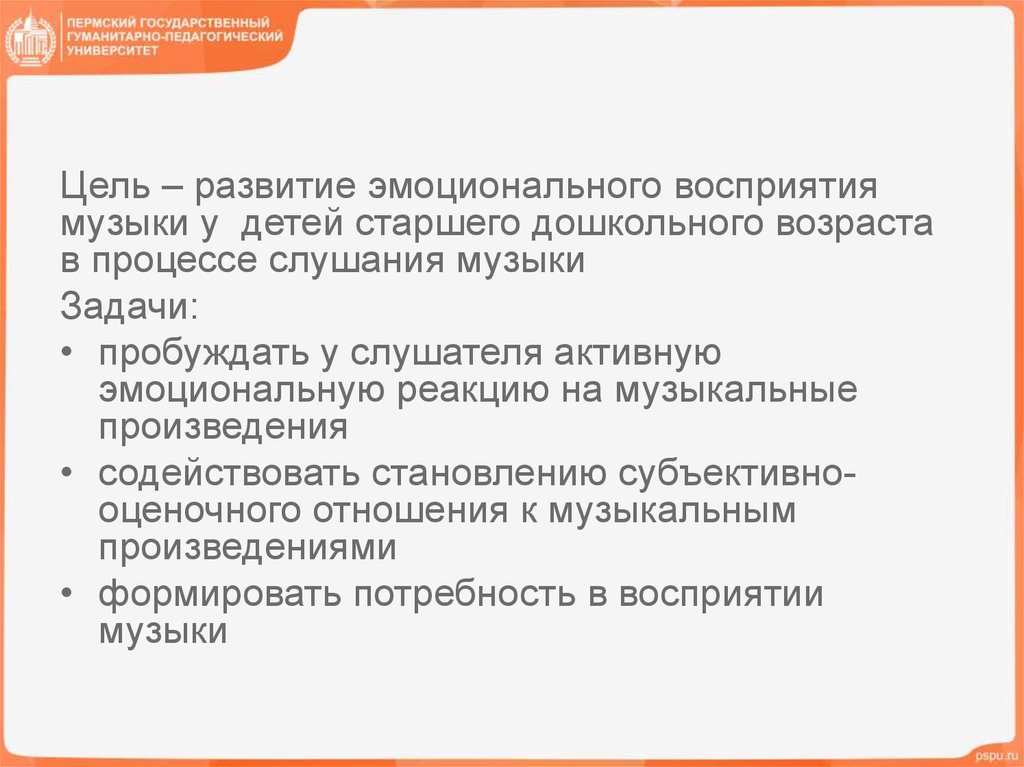 ПЕРМСКИЙ ГОСУДАРСТВЕННЫЙ ГУМАНИТАРНО-ПЕДАГОГИЧЕСКИЙ УНИВЕРСИТЕТ

Цель – развитие эмоционального восприятия музыки у детей старшего дошкольного возраста в процессе слушания музыки

Задачи:

• пробуждать у слушателя активную эмоциональную реакцию на музыкальные произведения
• содействовать становлению субъективно-оценочного отношения к музыкальным произведениями
• формировать потребность в восприятии музыки

pspu.ru